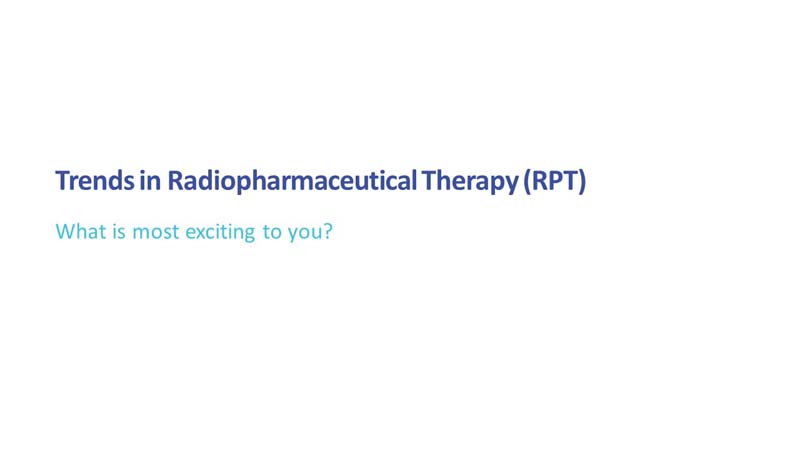 Trends in Radiopharmaceutical Therapy (RPT)

What is most exciting to you?